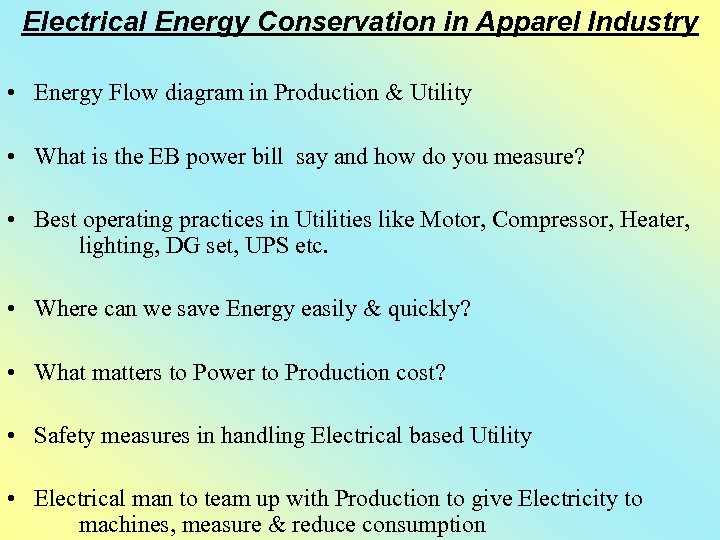 Electrical Energy Conservation in Apparel Industry

• Energy Flow diagram in Production & Utility

• What is the EB power bill say and how do you measure?

• Best operating practices in Utilities like Motor, Compressor, Heater, lighting, DG set, UPS etc.

• Where can we save Energy easily & quickly?

• What matters to Power to Production cost?

• Safety measures in handling Electrical based Utility

• Electrical man to team up with Production to give Electricity to machines, measure & reduce consumption